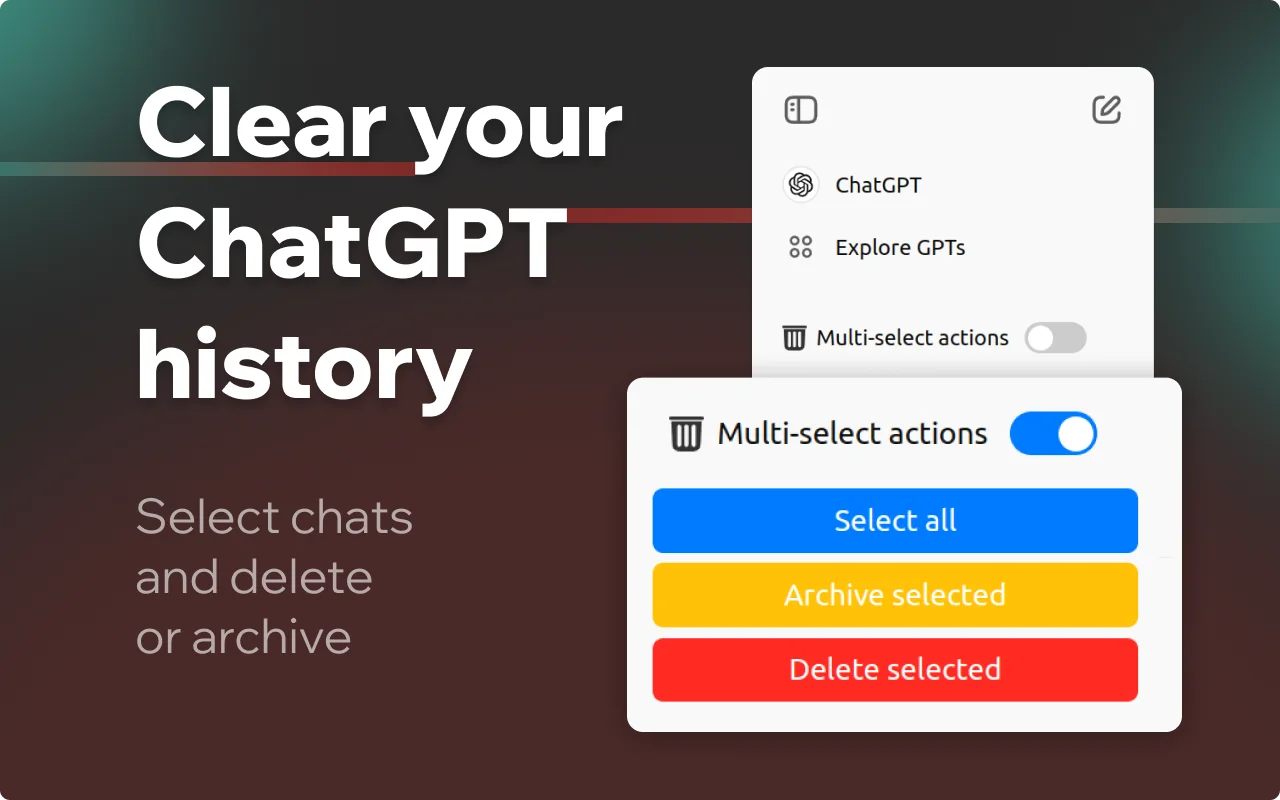 Clear your ChatGPT history

Select chats and delete or archive

ChatGPT

Explore GPTs

Multi-select actions

Multi-select actions

Select all

Archive selected

Delete selected